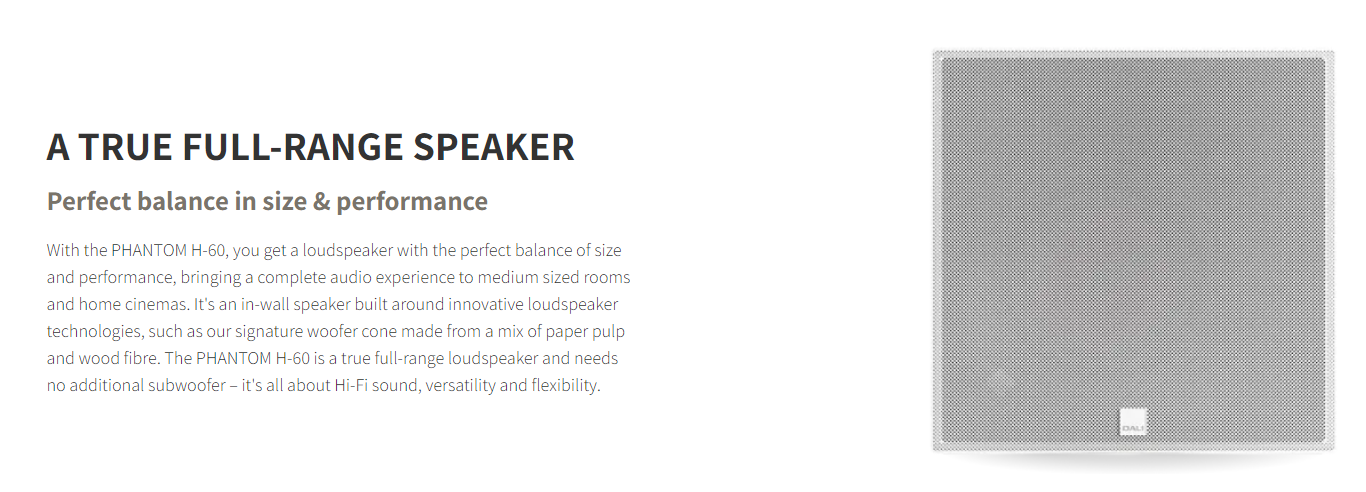 A TRUE FULL-RANGE SPEAKER

Perfect balance in size & performance

With the PHANTOM H-60, you get a loudspeaker with the perfect balance of size and performance, bringing a complete audio experience to medium sized rooms and home cinemas. It's an in-wall speaker built around innovative loudspeaker technologies, such as our signature woofer cone made from a mix of paper pulp and wood fibre. The PHANTOM H-60 is a true full-range loudspeaker and needs no additional subwoofer – it's all about Hi-Fi sound, versatility and flexibility.

DALI